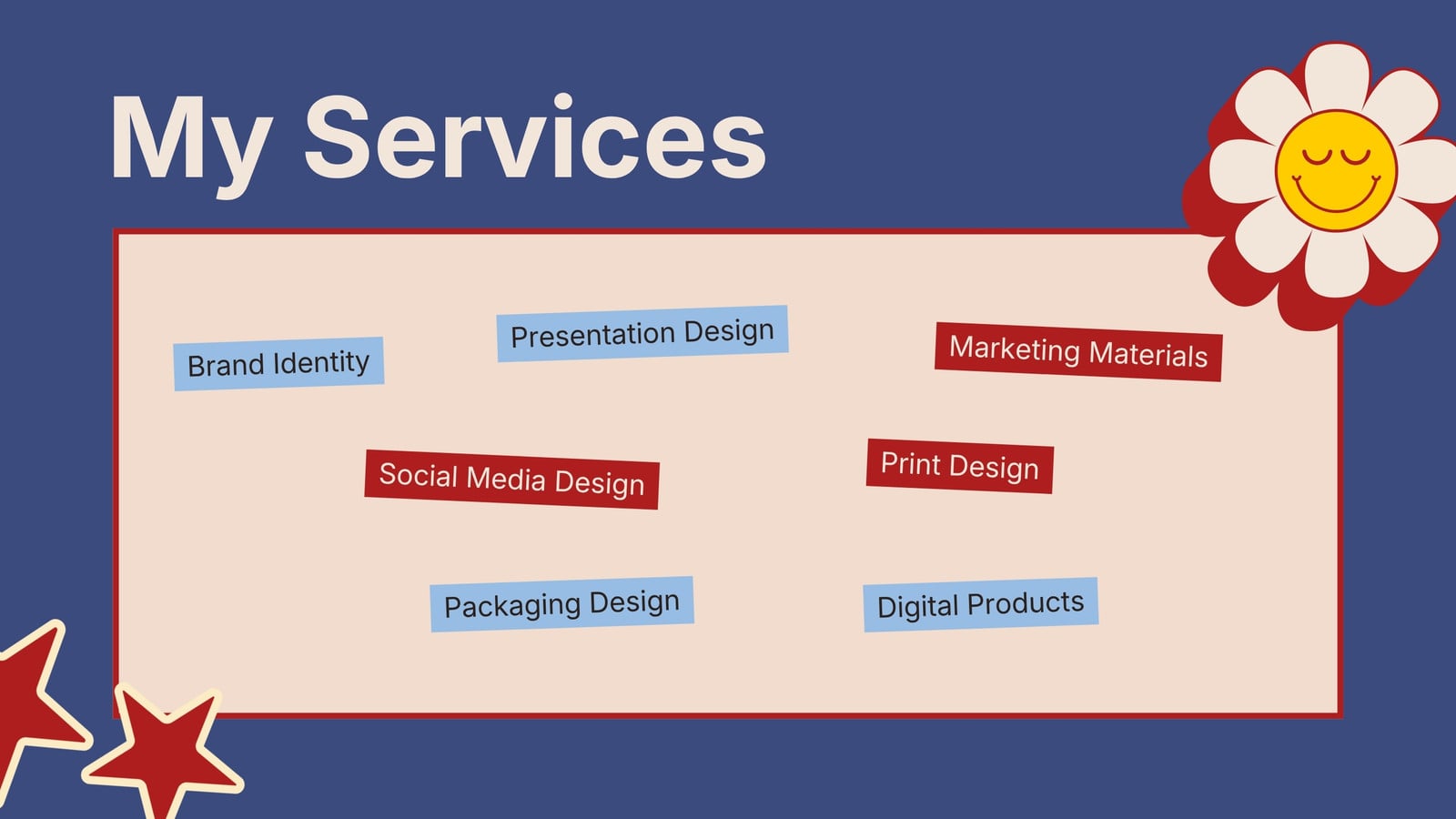 My Services

Brand Identity

Presentation Design

Marketing Materials

Social Media Design

Print Design

Packaging Design

Digital Products